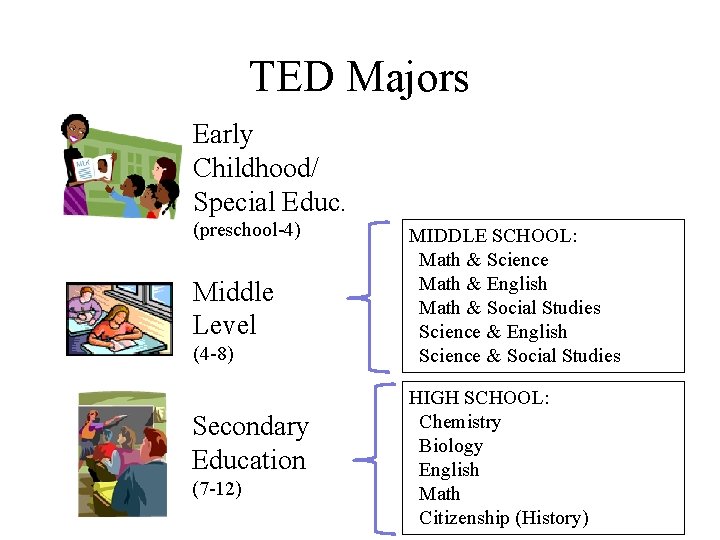 TED Majors

Early Childhood/ Special Educ.
(preschool-4)

Middle Level
(4-8)

MIDDLE SCHOOL:
Math & Science
Math & English
Math & Social Studies
Science & English
Science & Social Studies

Secondary Education
(7-12)

HIGH SCHOOL:
Chemistry
Biology
English
Math
Citizenship (History)